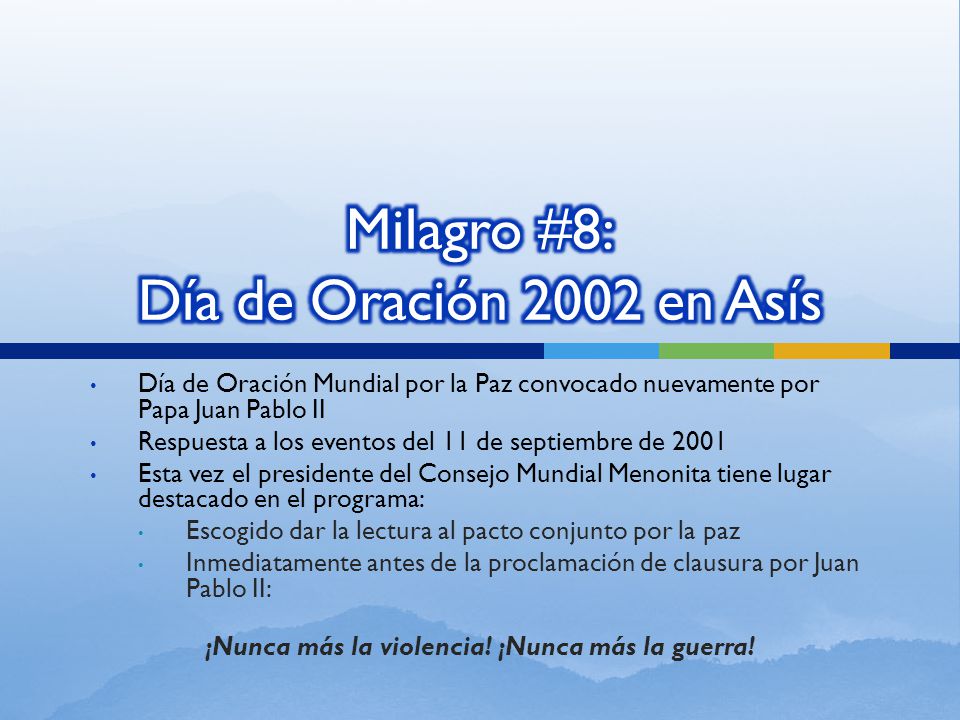 Milagro #8:
Día de Oración 2002 en Asís

• Día de Oración Mundial por la Paz convocado nuevamente por Papa Juan Pablo II
• Respuesta a los eventos del 11 de septiembre de 2001
• Esta vez el presidente del Consejo Mundial Menonita tiene lugar destacado en el programa:
  • Escogido dar la lectura al pacto conjunto por la paz
  • Inmediatamente antes de la proclamación de clausura por Juan Pablo II:

¡Nunca más la violencia! ¡Nunca más la guerra!